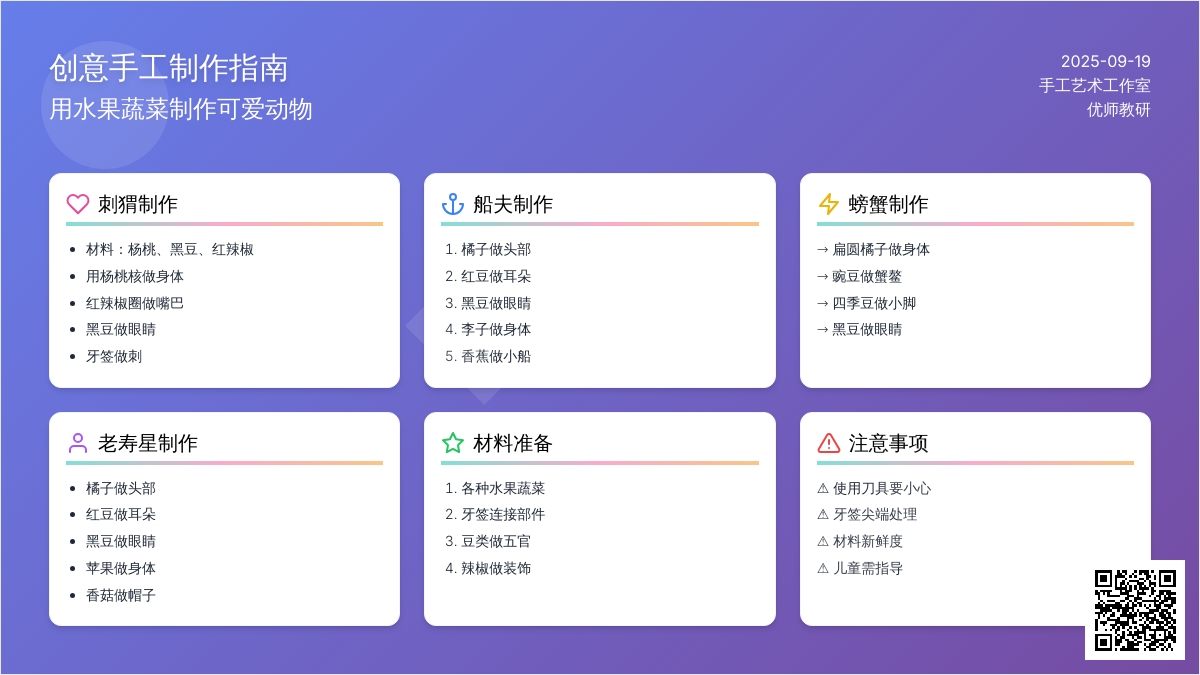 创意手工制作指南
用水果蔬菜制作可爱动物

2025-09-19
手工艺术工作室
优师教研

刺猬制作
- 材料：杨桃、黑豆、红辣椒
- 用杨桃核做身体
- 红辣椒圈做嘴巴
- 黑豆做眼睛
- 牙签做刺

船夫制作
1. 橘子做头部
2. 红豆做耳朵
3. 黑豆做眼睛
4. 李子做身体
5. 香蕉做小船

螃蟹制作
→ 扁圆橘子做身体
→ 豌豆做蟹螯
→ 四季豆做小脚
→ 黑豆做眼睛

老寿星制作
- 橘子做头部
- 红豆做耳朵
- 黑豆做眼睛
- 苹果做身体
- 香菇做帽子

材料准备
1. 各种水果蔬菜
2. 牙签连接部件
3. 豆类做五官
4. 辣椒做装饰

注意事项
⚠ 使用刀具要小心
⚠ 牙签尖端处理
⚠ 材料新鲜度
⚠ 儿童需指导